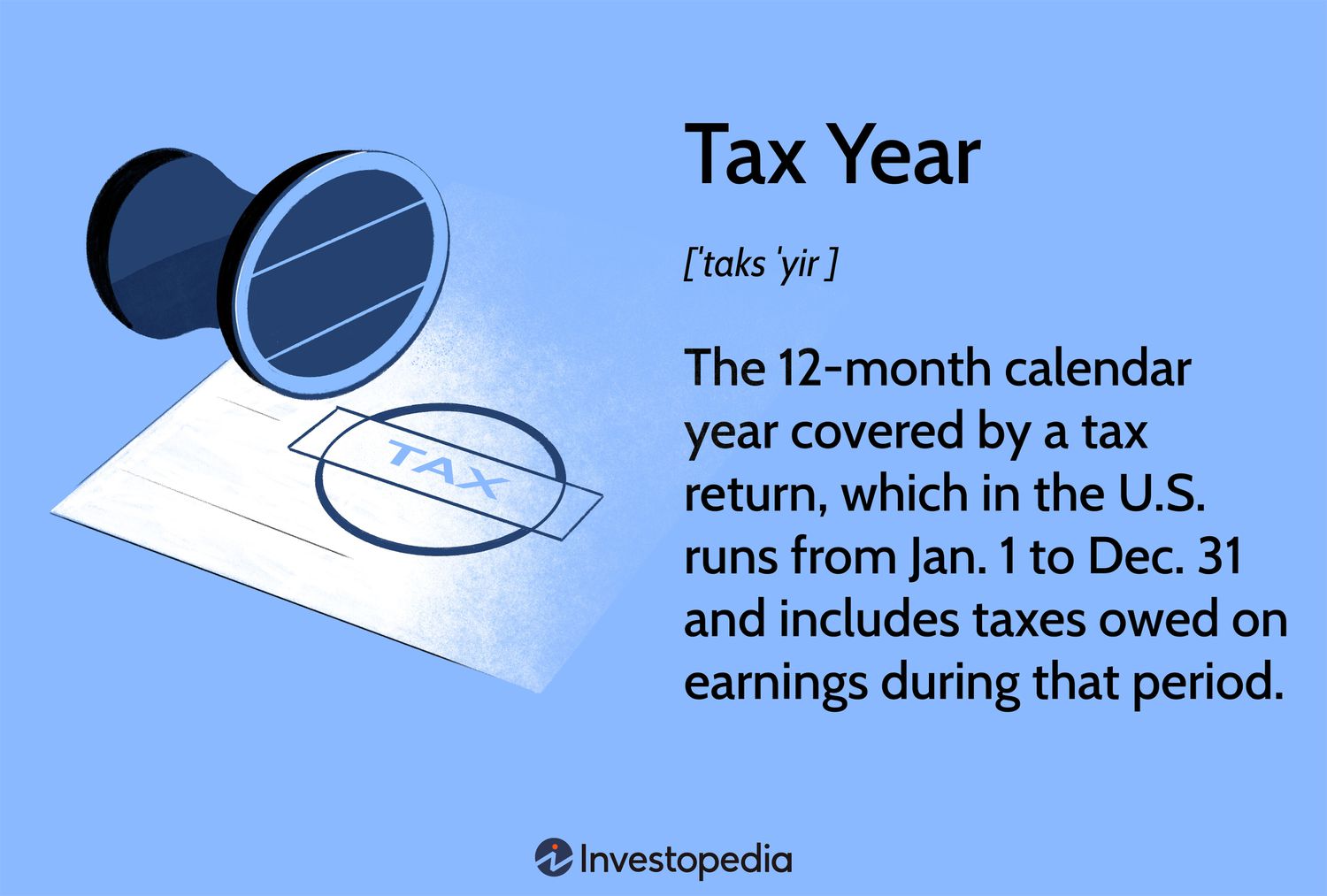 TAX

Tax Year

['taks 'yir ]

The 12-month calendar year covered by a tax return, which in the U.S. runs from Jan. 1 to Dec. 31 and includes taxes owed on earnings during that period.

Investopedia